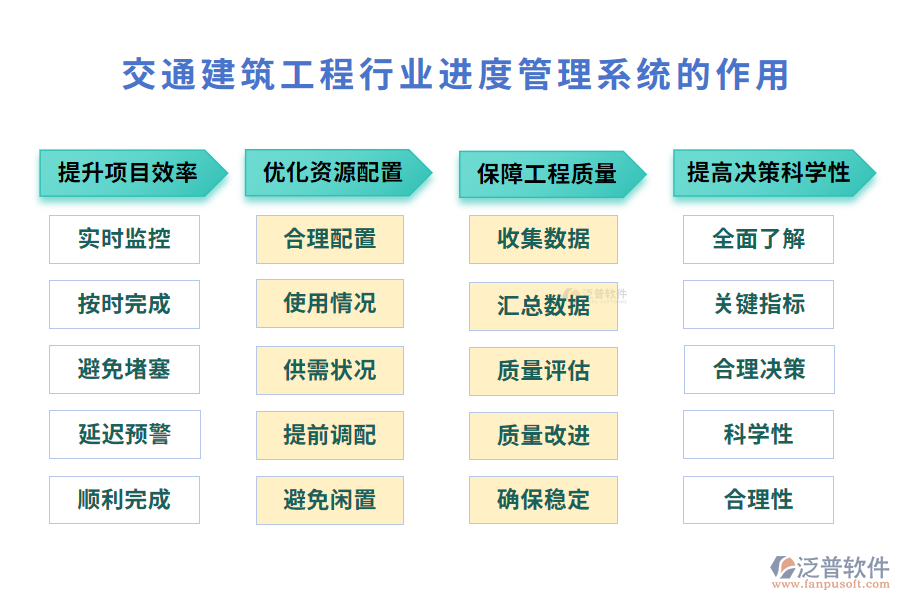 交通建筑工程行业进度管理系统的作用

提升项目效率

实时监控

按时完成

避免堵塞

延迟预警

顺利完成

优化资源配置

合理配置

使用情况

供需状况

提前调配

避免闲置

保障工程质量

收集数据

汇总数据

质量评估

质量改进

确保稳定

提高决策科学性

全面了解

关键指标

合理决策

科学性

合理性

泛普软件

泛普软件
www.fanpusoft.com